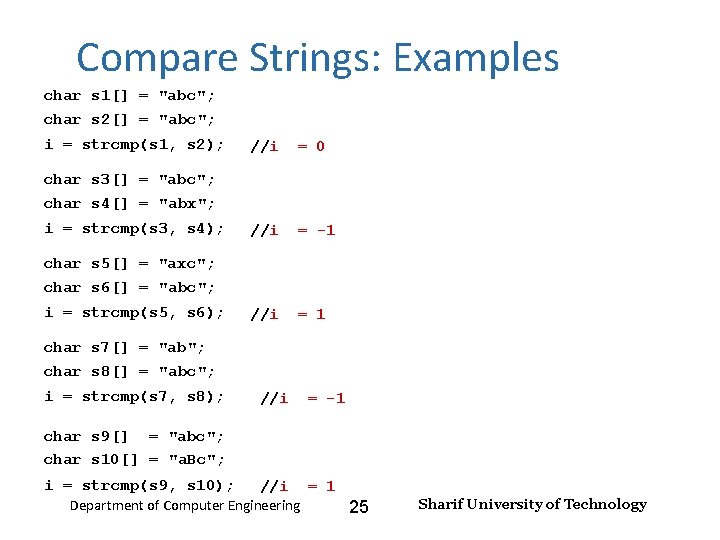 Compare Strings: Examples

char s1[] = "abc";
char s2[] = "abc";
i = strcmp(s1, s2); //i = 0

char s3[] = "abc";
char s4[] = "abx";
i = strcmp(s3, s4); //i = -1

char s5[] = "axc";
char s6[] = "abc";
i = strcmp(s5, s6); //i = 1

char s7[] = "ab";
char s8[] = "abc";
i = strcmp(s7, s8); //i = -1

char s9[] = "abc";
char s10[] = "aBc";
i = strcmp(s9, s10); //i = 1

Department of Computer Engineering 25 Sharif University of Technology